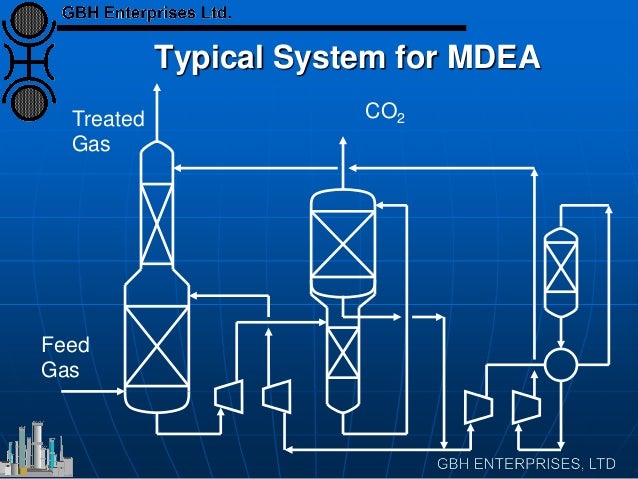 GBH Enterprises Ltd.

Typical System for MDEA

Treated Gas

$CO_2$

Feed Gas

GBH ENTERPRISES, LTD